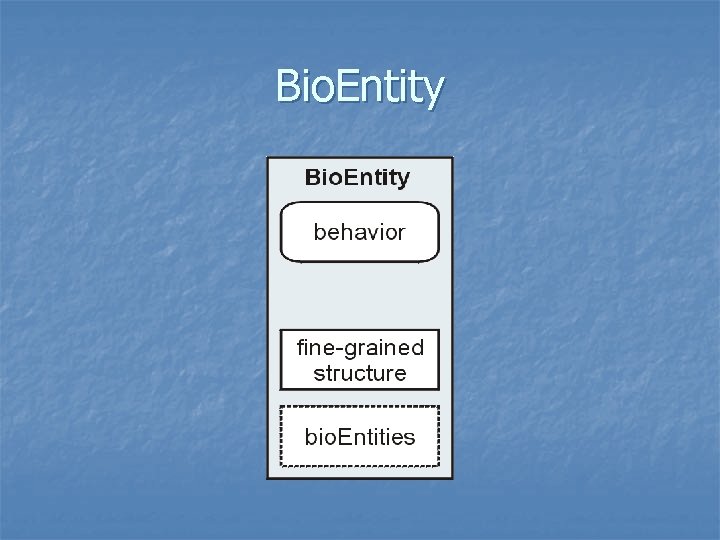 BioEntity

BioEntity

behavior

fine-grained structure

bioEntities